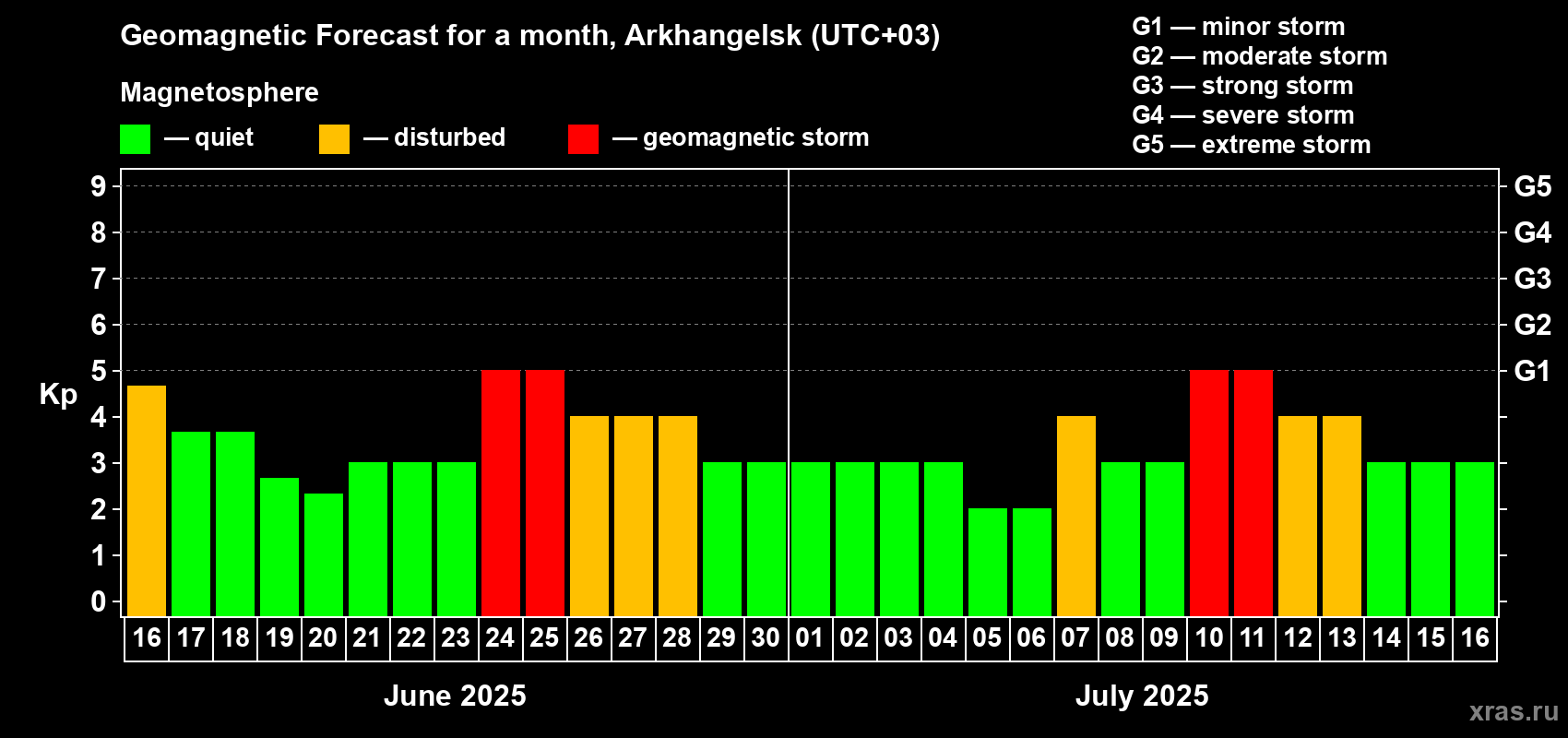 Geomagnetic Forecast for a month, Arkhangelsk (UTC+03)

Magnetosphere

— quiet — disturbed — geomagnetic storm

G1 — minor storm
G2 — moderate storm
G3 — strong storm
G4 — severe storm
G5 — extreme storm

Kp

9
8
7
6
5
4
3
2
1
0

G5
G4
G3
G2
G1

16 17 18 19 20 21 22 23 24 25 26 27 28 29 30 01 02 03 04 05 06 07 08 09 10 11 12 13 14 15 16

June 2025

July 2025

xras.ru